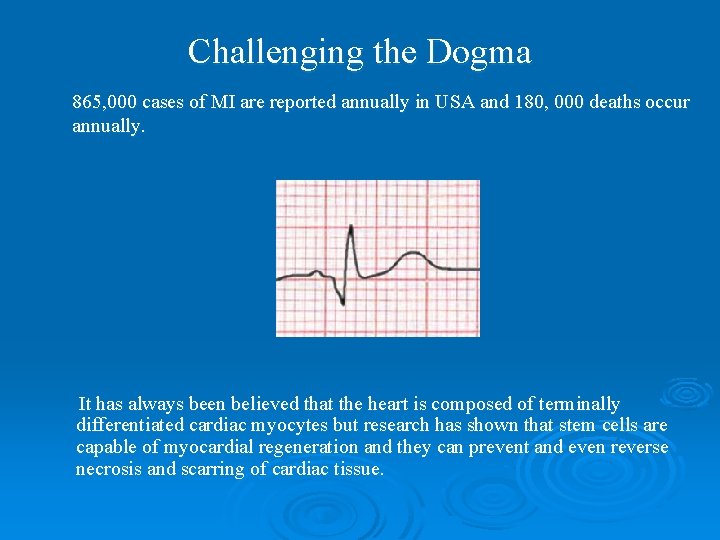 Challenging the Dogma

865,000 cases of MI are reported annually in USA and 180, 000 deaths occur annually.

It has always been believed that the heart is composed of terminally differentiated cardiac myocytes but research has shown that stem cells are capable of myocardial regeneration and they can prevent and even reverse necrosis and scarring of cardiac tissue.